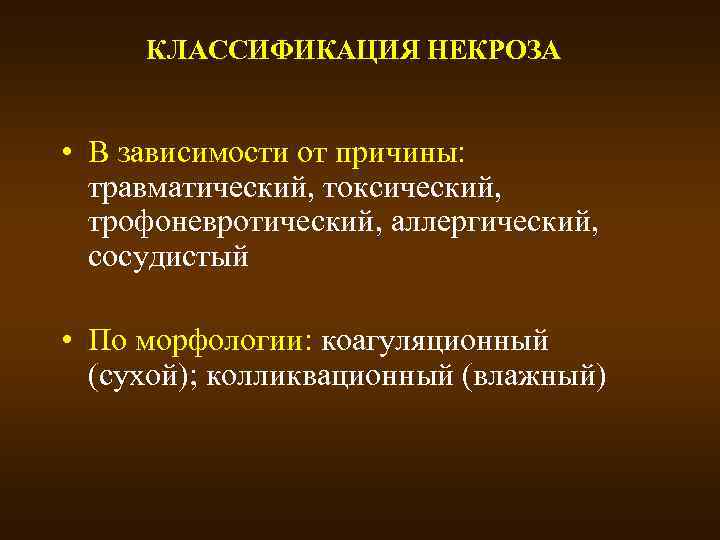 КЛАССИФИКАЦИЯ НЕКРОЗА

• В зависимости от причины: травматический, токсический, трофоневротический, аллергический, сосудистый

• По морфологии: коагуляционный (сухой); колликвационный (влажный)